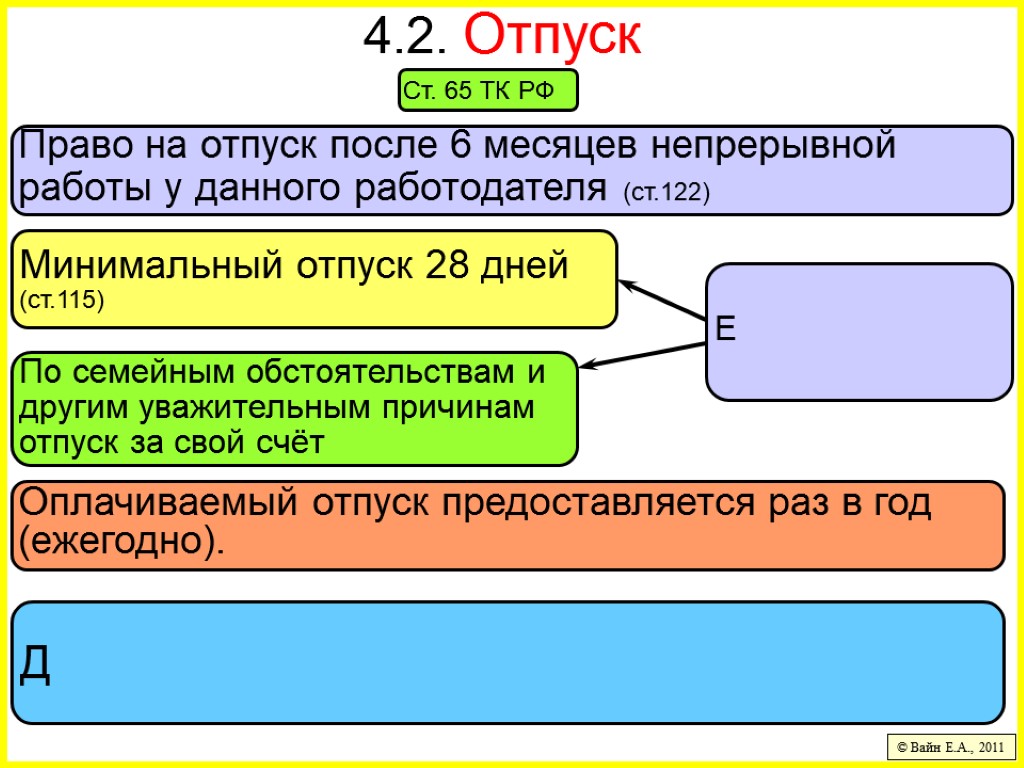 4.2. Отпуск

Ст. 65 ТК РФ

Право на отпуск после 6 месяцев непрерывной работы у данного работодателя (ст.122)

Минимальный отпуск 28 дней (ст.115)

Е

По семейным обстоятельствам и другим уважительным причинам отпуск за свой счёт

Оплачиваемый отпуск предоставляется раз в год (ежегодно).

Д

© Вайн Е.А., 2011